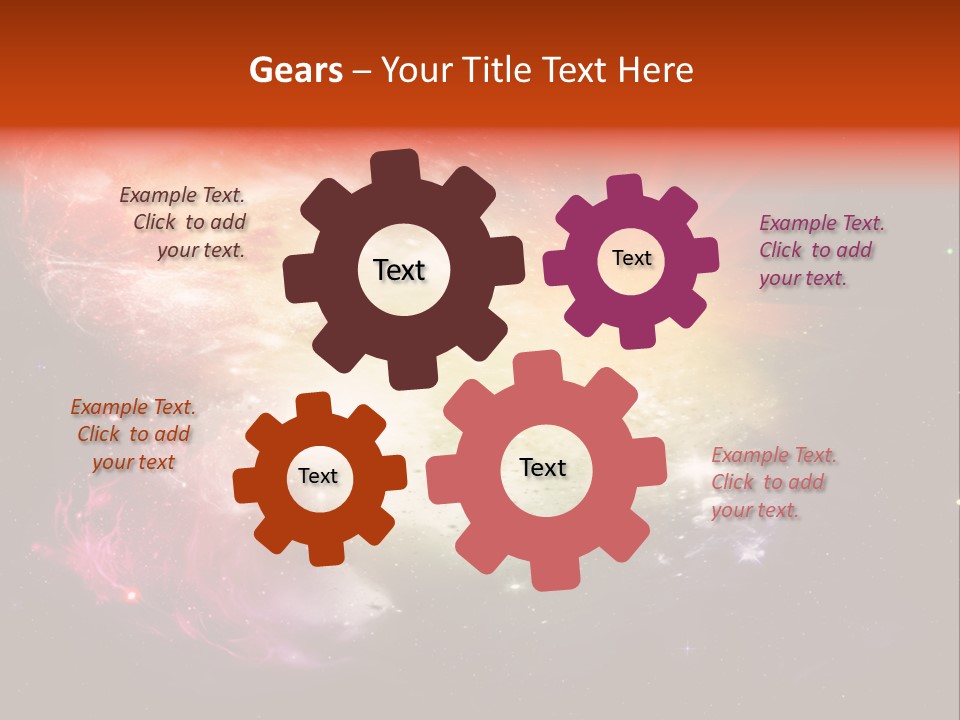 Gears – Your Title Text Here

Example Text. Click to add your text.

Text

Text

Example Text. Click to add your text.

Example Text. Click to add your text

Text

Text

Example Text. Click to add your text.